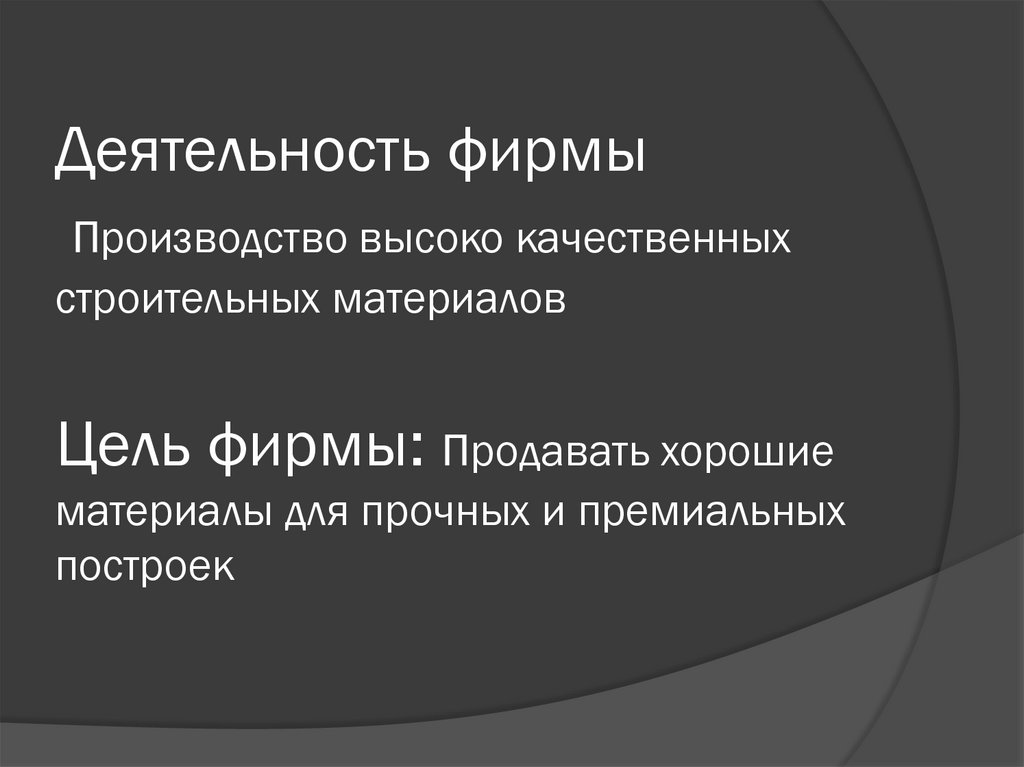 Деятельность фирмы

Производство высоко качественных строительных материалов

Цель фирмы: Продавать хорошие материалы для прочных и премиальных построек